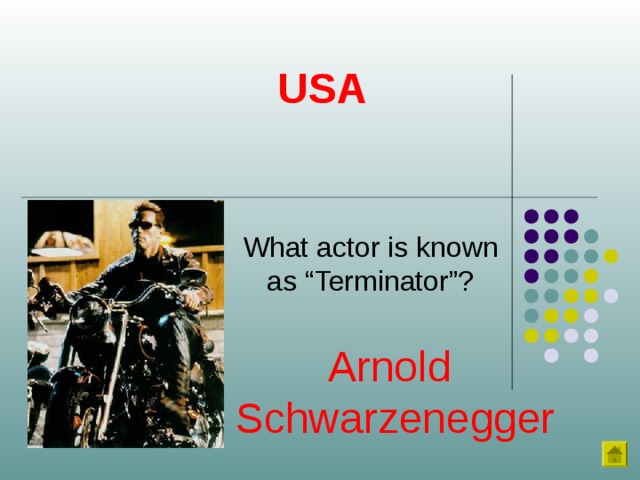 USA

What actor is known as “Terminator”?

Arnold Schwarzenegger